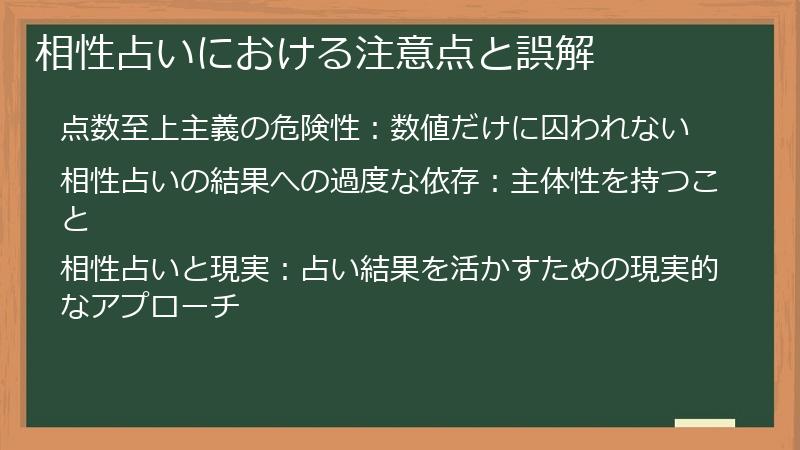 相性占いにおける注意点と誤解

点数至上主義の危険性：数値だけに囚われない

相性占いの結果への過度な依存：主体性を持つこと

相性占いと現実：占い結果を活かすための現実的なアプローチ